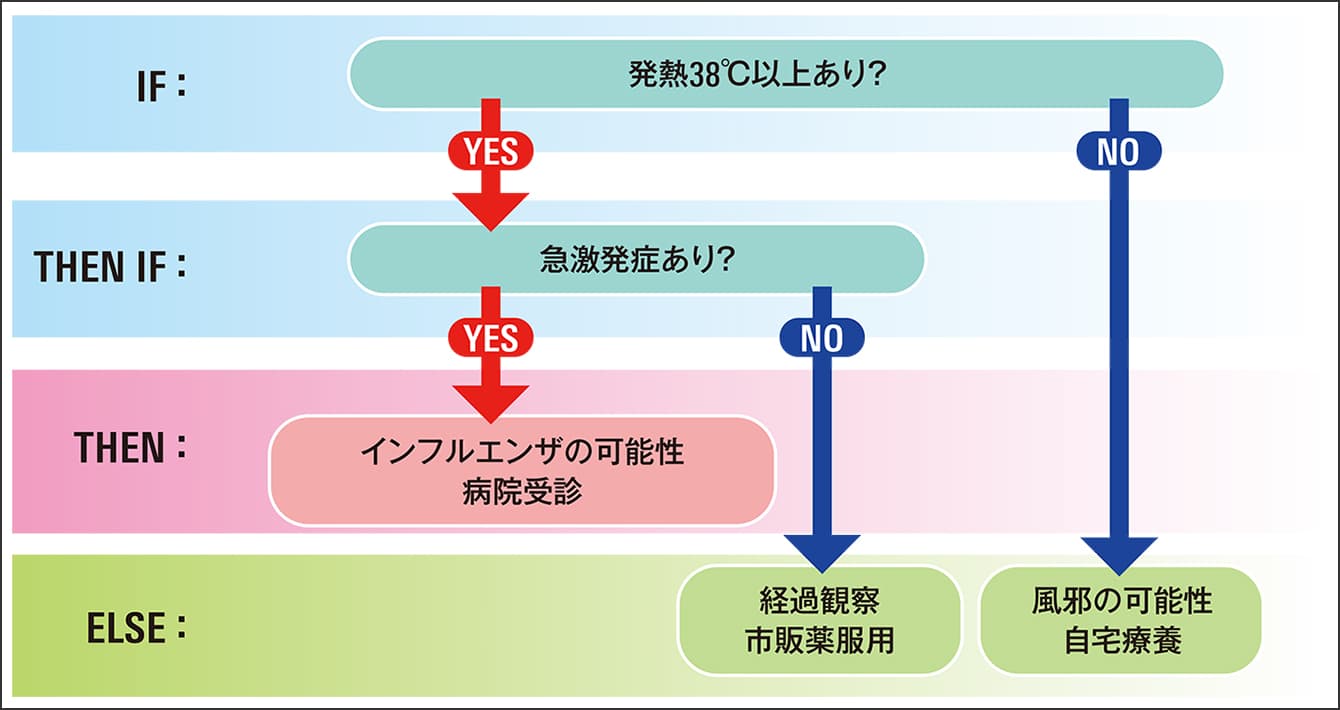 IF：

発熱38℃以上あり?

YES

NO

THEN IF：

急激発症あり?

YES

NO

THEN：

インフルエンザの可能性
病院受診

ELSE：

経過観察
市販薬服用

風邪の可能性
自宅療養